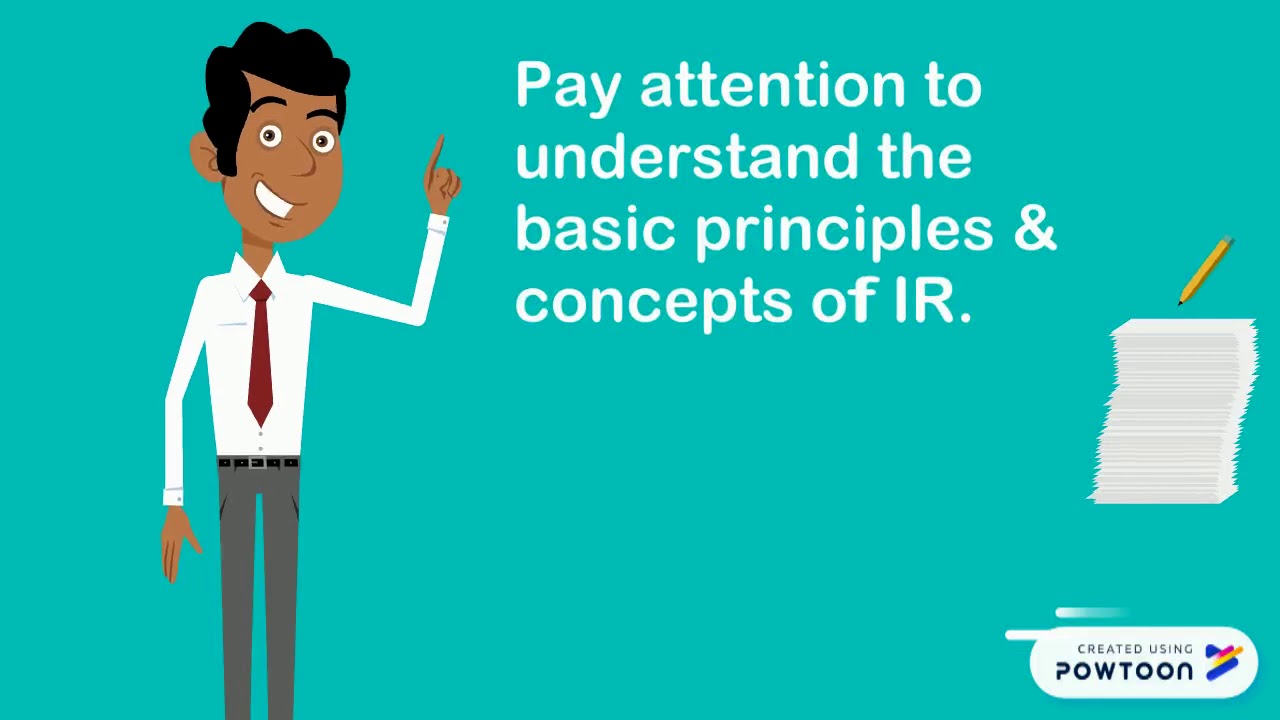 Pay attention to understand the basic principles & concepts of IR.

CREATED USING
POWTOON